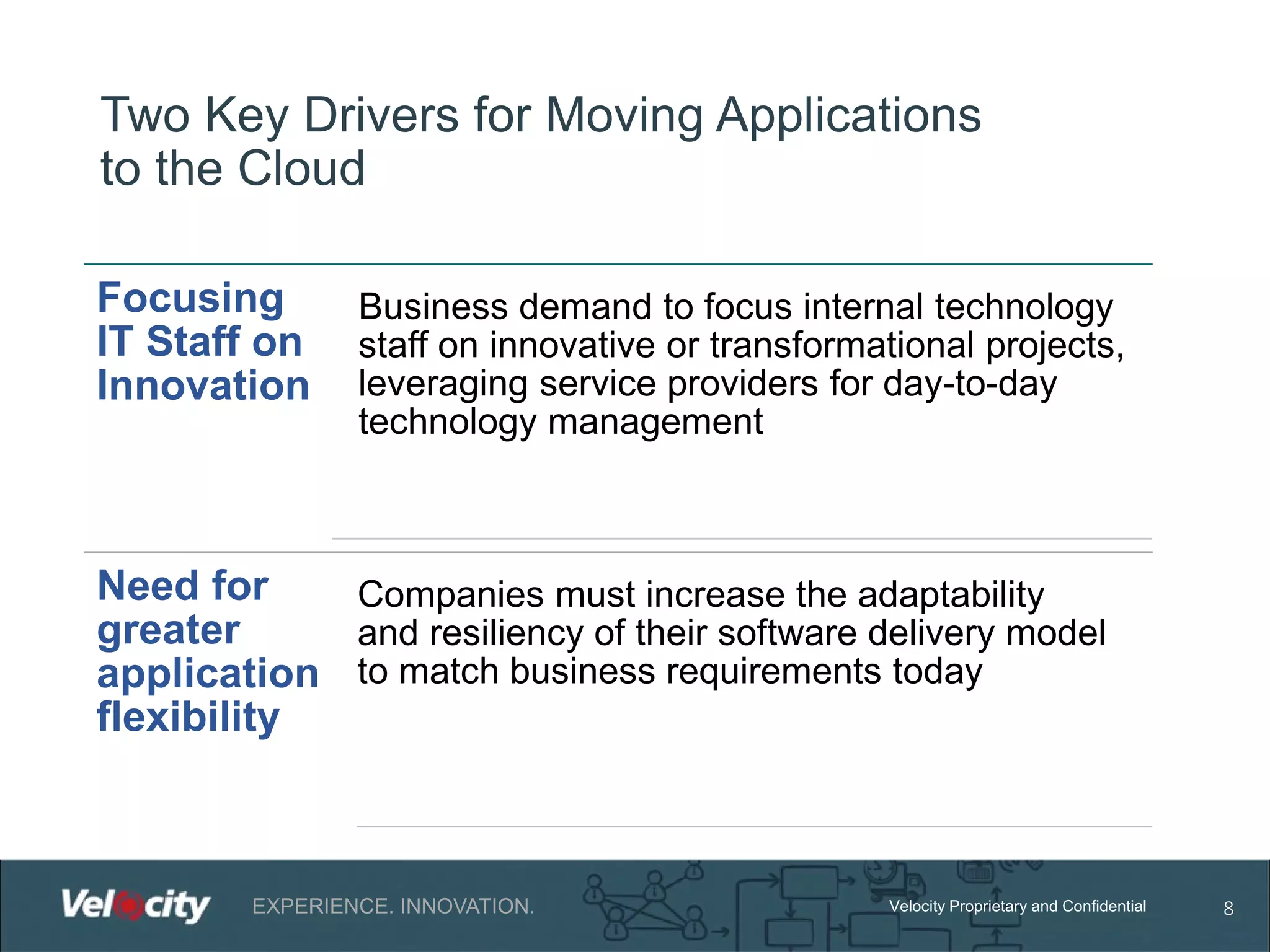 Two Key Drivers for Moving Applications to the Cloud

Focusing IT Staff on Innovation

Business demand to focus internal technology staff on innovative or transformational projects, leveraging service providers for day-to-day technology management

Need for greater application flexibility

Companies must increase the adaptability and resiliency of their software delivery model to match business requirements today

Velocity

EXPERIENCE. INNOVATION.

Velocity Proprietary and Confidential

8